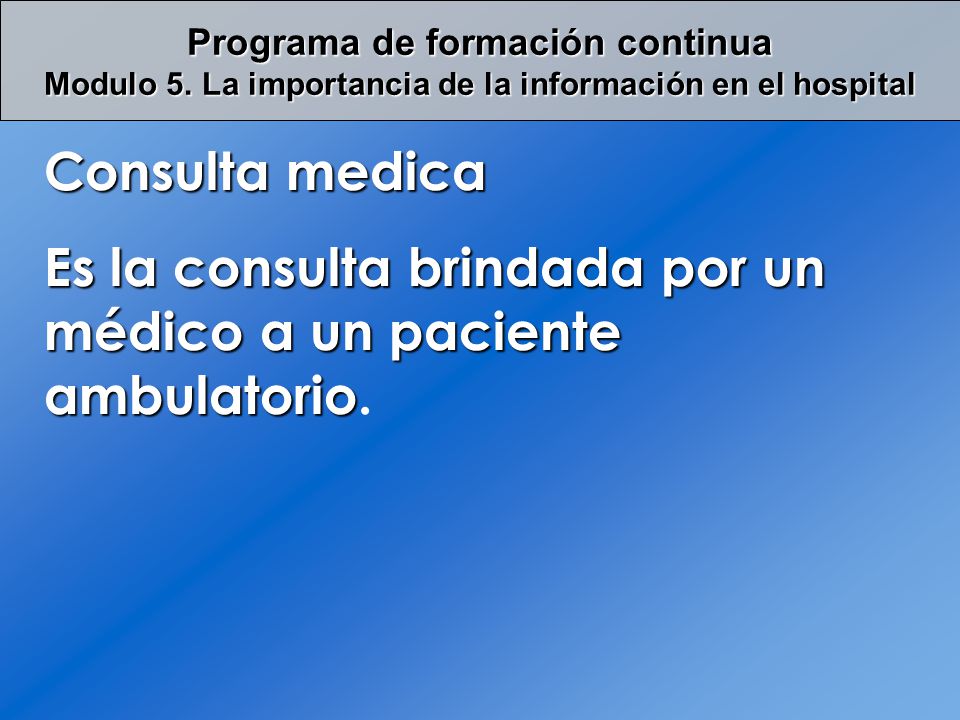 Programa de formación continua
Modulo 5. La importancia de la información en el hospital

Consulta medica

Es la consulta brindada por un médico a un paciente ambulatorio.